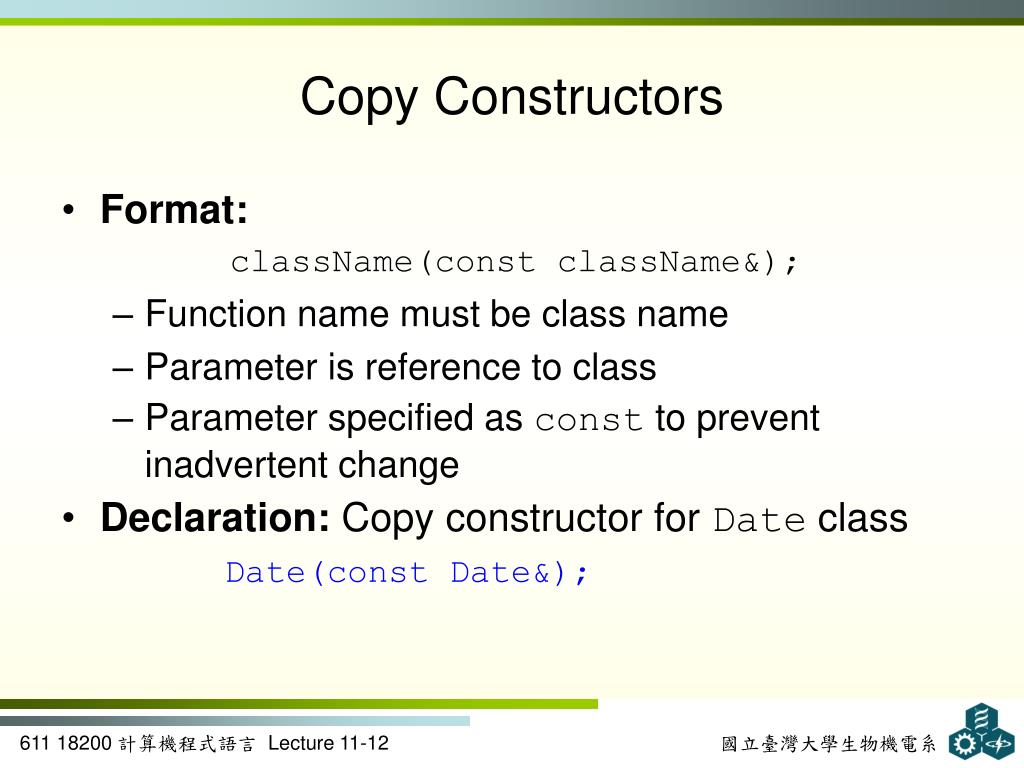 Copy Constructors

• **Format:**

className(const className&);

– Function name must be class name

– Parameter is reference to class

– Parameter specified as const to prevent inadvertent change

• **Declaration:** Copy constructor for Date class

Date(const Date&);

611 18200 計算機程式語言 Lecture 11-12

國立臺灣大學生物機電系